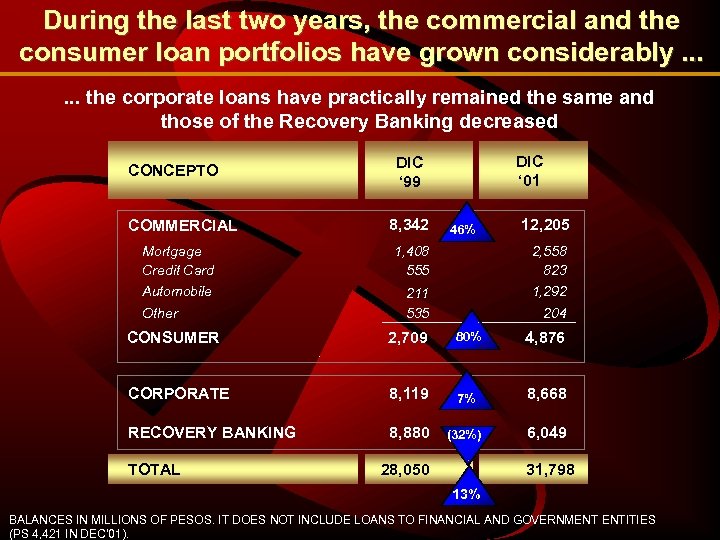 During the last two years, the commercial and the consumer loan portfolios have grown considerably ...

... the corporate loans have practically remained the same and those of the Recovery Banking decreased

| CONCEPTO | DIC '99 | | DIC '01 |
|---|---|---|---|
| COMMERCIAL | 8,342 | 46% | 12,205 |
| Mortgage | 1,408 | | 2,558 |
| Credit Card | 555 | | 823 |
| Automobile | 211 | | 1,292 |
| Other | 535 | | 204 |
| CONSUMER | 2,709 | 80% | 4,876 |
| CORPORATE | 8,119 | 7% | 8,668 |
| RECOVERY BANKING | 8,880 | (32%) | 6,049 |
| TOTAL | 28,050 | 13% | 31,798 |

BALANCES IN MILLIONS OF PESOS. IT DOES NOT INCLUDE LOANS TO FINANCIAL AND GOVERNMENT ENTITIES (PS 4,421 IN DEC'01).